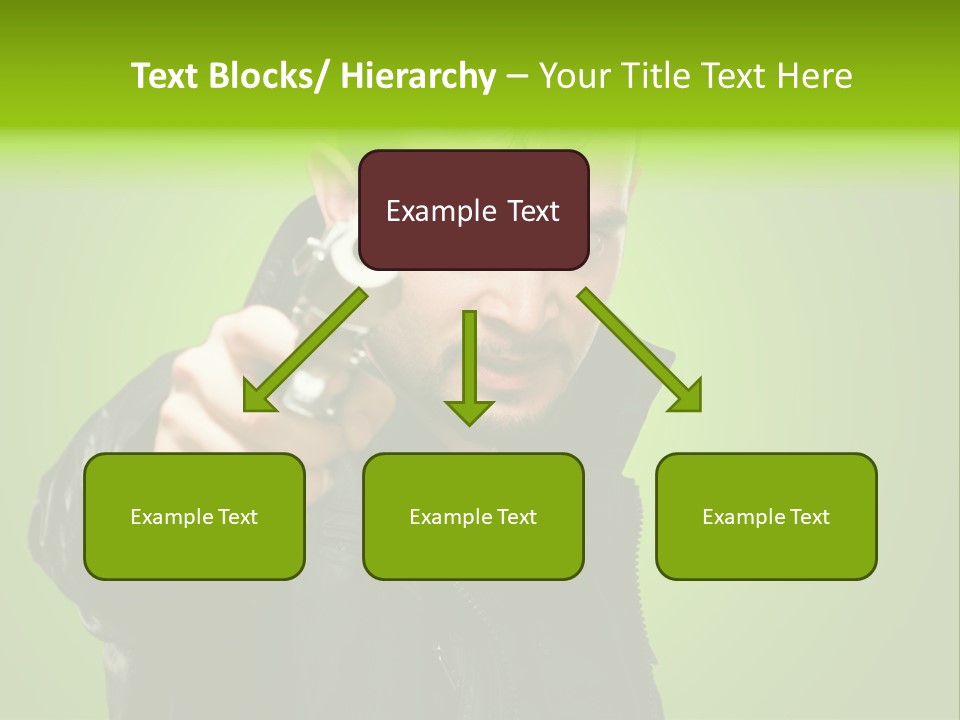 Text Blocks/ Hierarchy – Your Title Text Here

Example Text

Example Text

Example Text

Example Text